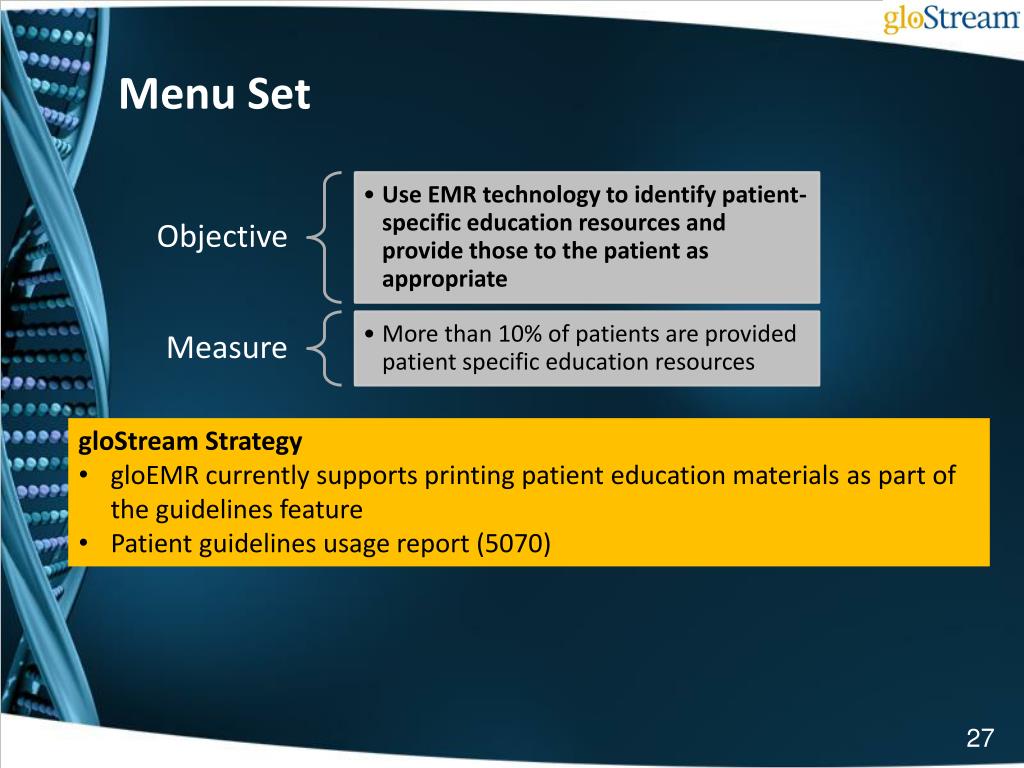 gloStream

Menu Set

Objective

• Use EMR technology to identify patient-specific education resources and provide those to the patient as appropriate

Measure

• More than 10% of patients are provided patient specific education resources

gloStream Strategy
• gloEMR currently supports printing patient education materials as part of the guidelines feature
• Patient guidelines usage report (5070)

27